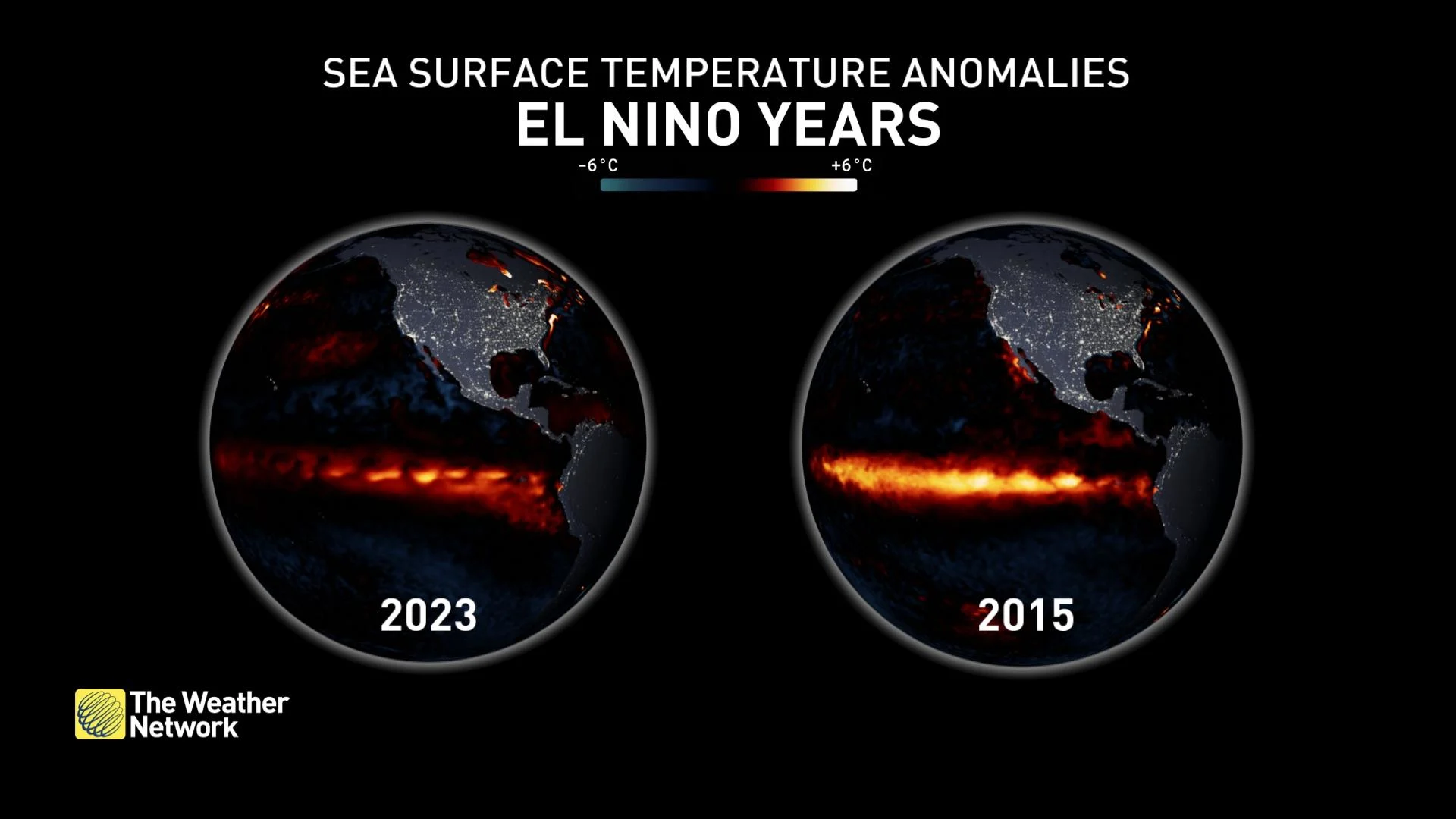 SEA SURFACE TEMPERATURE ANOMALIES
EL NINO YEARS

-6°C +6°C

2023

2015

The Weather Network